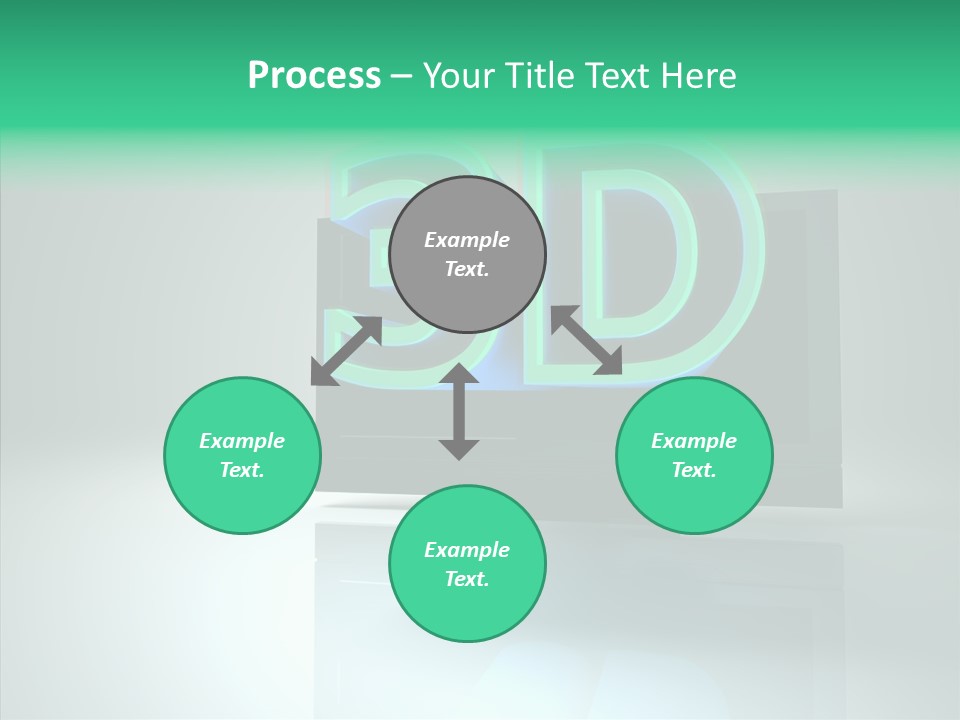 Process – Your Title Text Here

3D

Example Text.

Example Text.

Example Text.

Example Text.